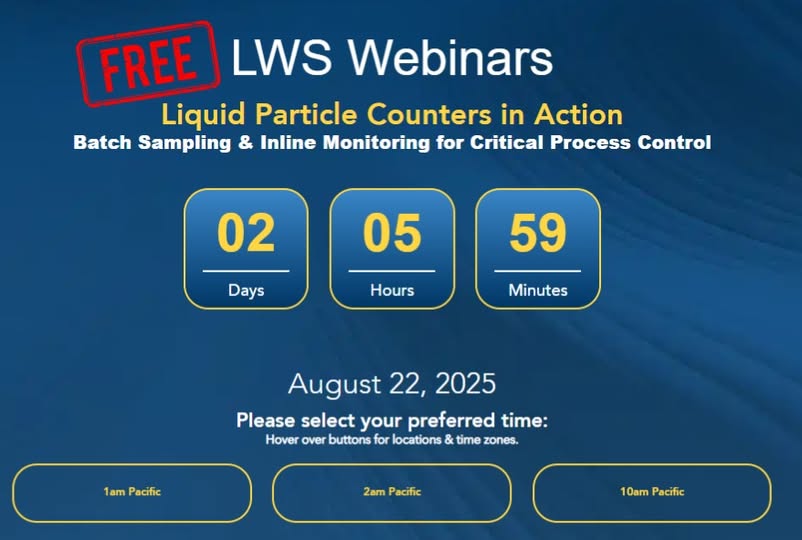 FREE LWS Webinars

Liquid Particle Counters in Action

Batch Sampling & Inline Monitoring for Critical Process Control

02
Days

05
Hours

59
Minutes

August 22, 2025

Please select your preferred time:

Hover over buttons for locations & time zones.

1am Pacific

2am Pacific

10am Pacific